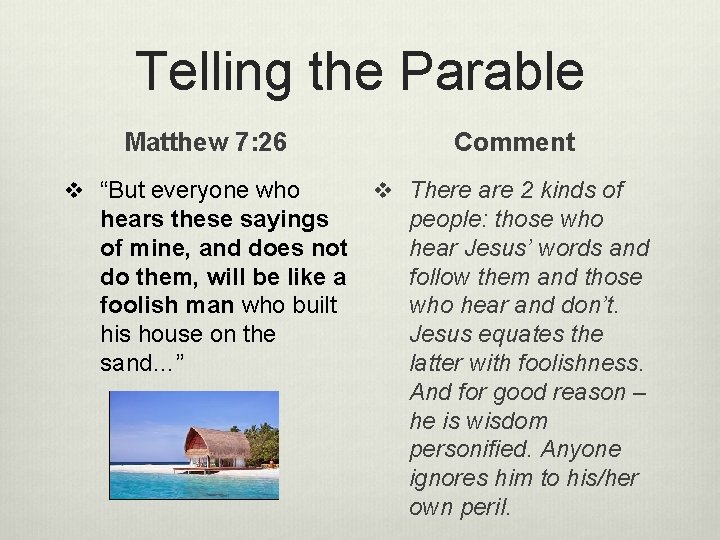 Telling the Parable

Matthew 7:26

❖ “But everyone who hears these sayings of mine, and does not do them, will be like a foolish man who built his house on the sand…”

Comment

❖ There are 2 kinds of people: those who hear Jesus’ words and follow them and those who hear and don’t. Jesus equates the latter with foolishness. And for good reason – he is wisdom personified. Anyone ignores him to his/her own peril.